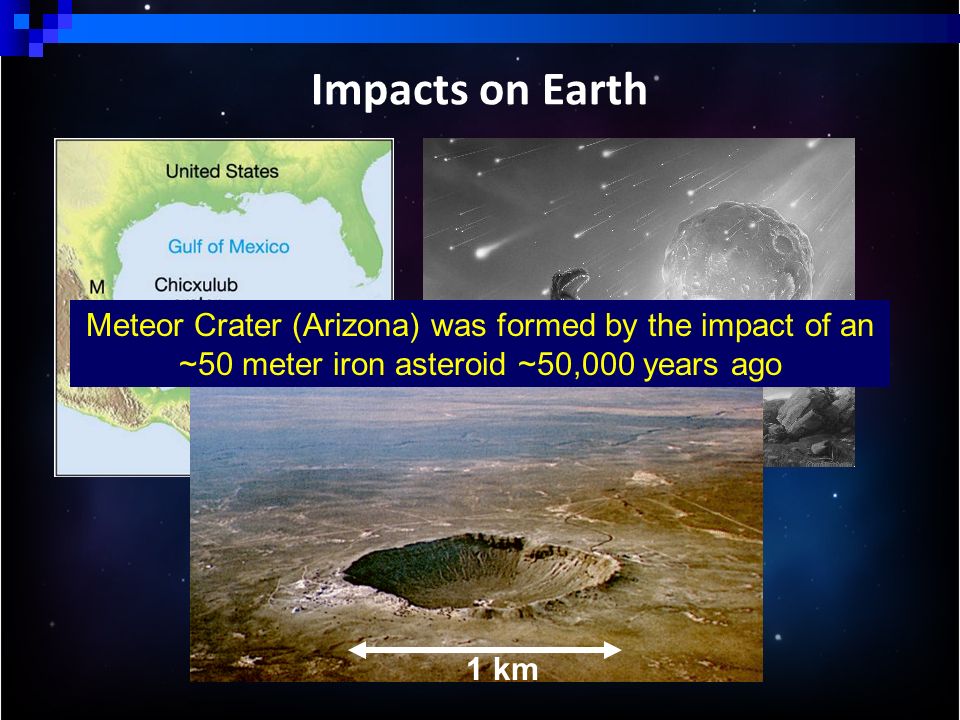 Impacts on Earth

United States

Gulf of Mexico

M

Chicxulub

Meteor Crater (Arizona) was formed by the impact of an ~50 meter iron asteroid ~50,000 years ago

1 km